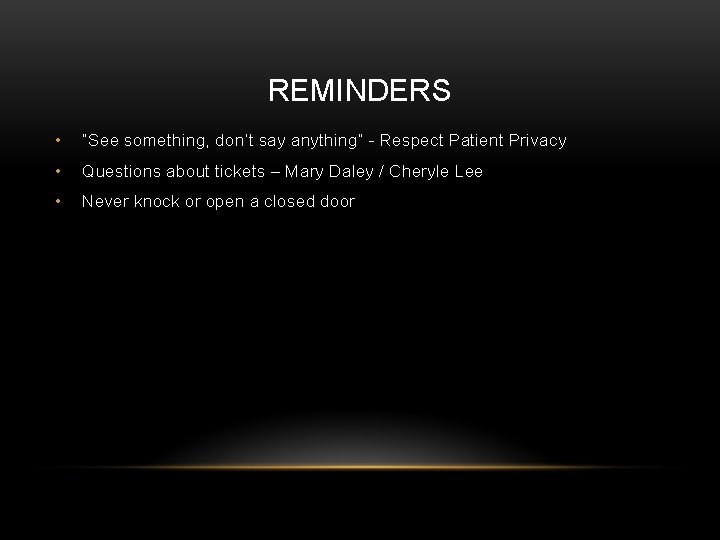 REMINDERS

• "See something, don't say anything" - Respect Patient Privacy
• Questions about tickets – Mary Daley / Cheryle Lee
• Never knock or open a closed door